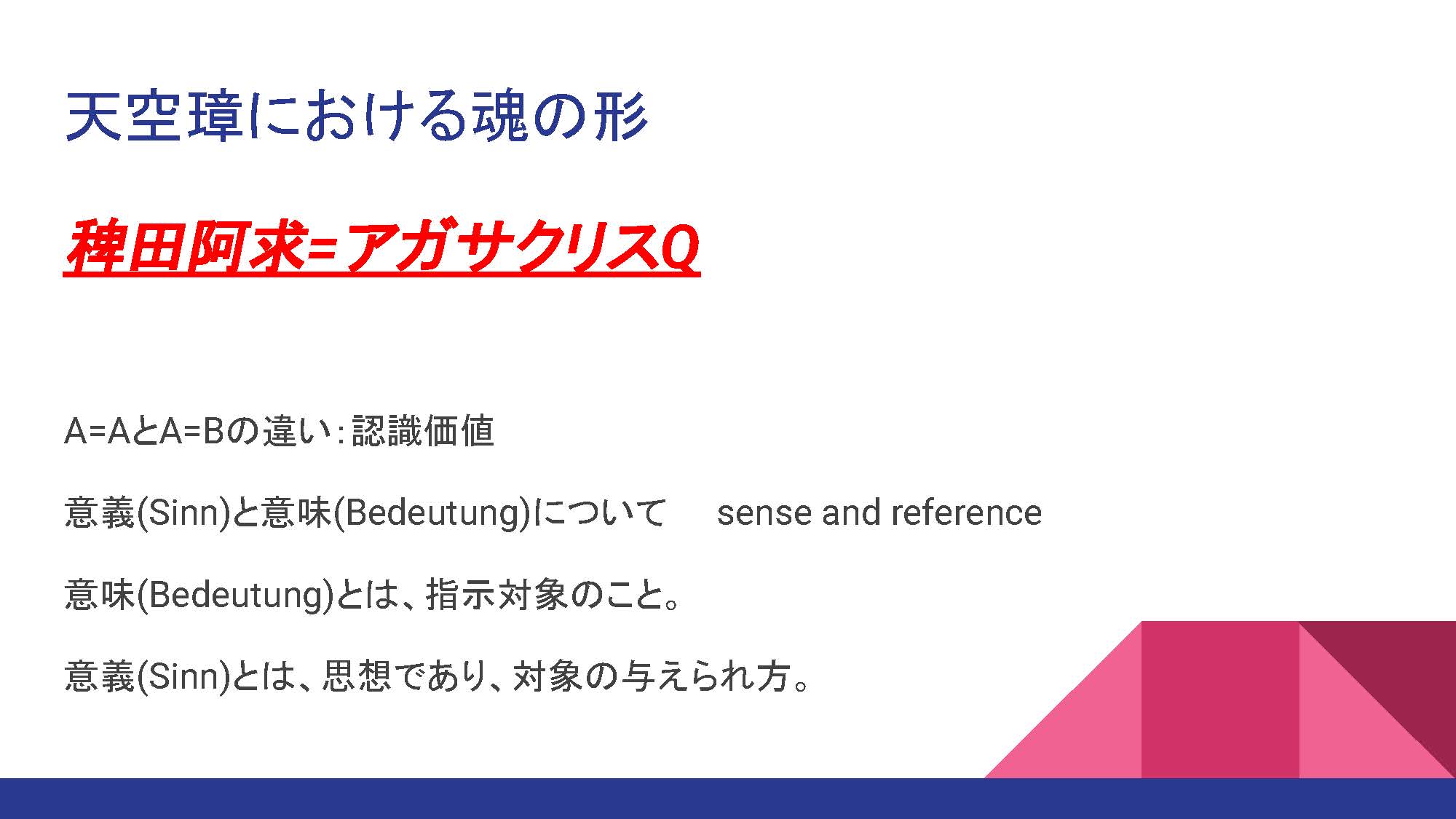 天空璋における魂の形

稗田阿求=アガサクリスQ

A=AとA=Bの違い:認識価値

意義(Sinn)と意味(Bedeutung)について　sense and reference

意味(Bedeutung)とは、指示対象のこと。

意義(Sinn)とは、思想であり、対象の与えられ方。